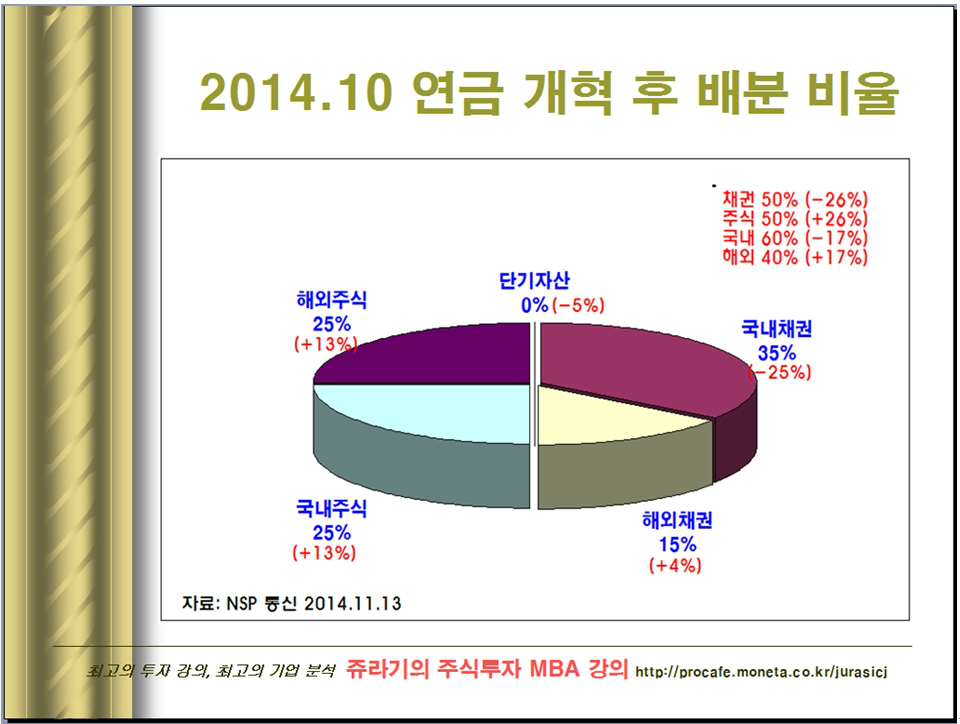 2014.10 연금 개혁 후 배분 비율

채권 50% (-26%)
주식 50% (+26%)
국내 60% (-17%)
해외 40% (+17%)

단기자산
0% (-5%)

해외주식
25%
(+13%)

국내채권
35%
(-25%)

국내주식
25%
(+13%)

해외채권
15%
(+4%)

자료: NSP 통신 2014.11.13

최고의 투자 강의, 최고의 기업 분석 쥬라기의 주식투자 MBA 강의 http://procafe.moneta.co.kr/jurasicj